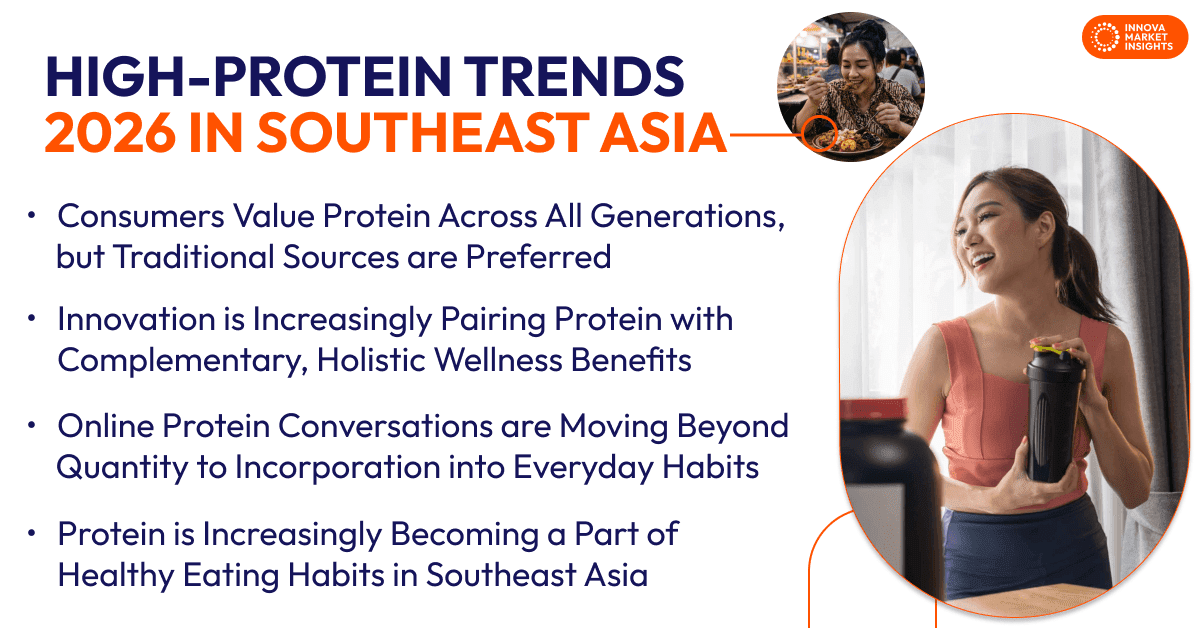 INNOVA MARKET INSIGHTS

HIGH-PROTEIN TRENDS
2026 IN SOUTHEAST ASIA

• Consumers Value Protein Across All Generations, but Traditional Sources are Preferred

• Innovation is Increasingly Pairing Protein with Complementary, Holistic Wellness Benefits

• Online Protein Conversations are Moving Beyond Quantity to Incorporation into Everyday Habits

• Protein is Increasingly Becoming a Part of Healthy Eating Habits in Southeast Asia